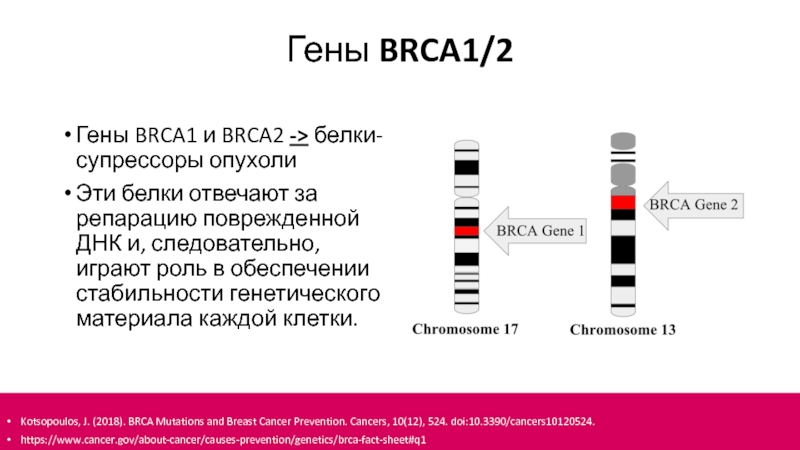 Гены BRCA1/2

• Гены BRCA1 и BRCA2 -> белки-супрессоры опухоли

• Эти белки отвечают за репарацию поврежденной ДНК и, следовательно, играют роль в обеспечении стабильности генетического материала каждой клетки.

BRCA Gene 1

Chromosome 17

BRCA Gene 2

Chromosome 13

• Kotsopoulos, J. (2018). BRCA Mutations and Breast Cancer Prevention. Cancers, 10(12), 524. doi:10.3390/cancers10120524.

• https://www.cancer.gov/about-cancer/causes-prevention/genetics/brca-fact-sheet#q1